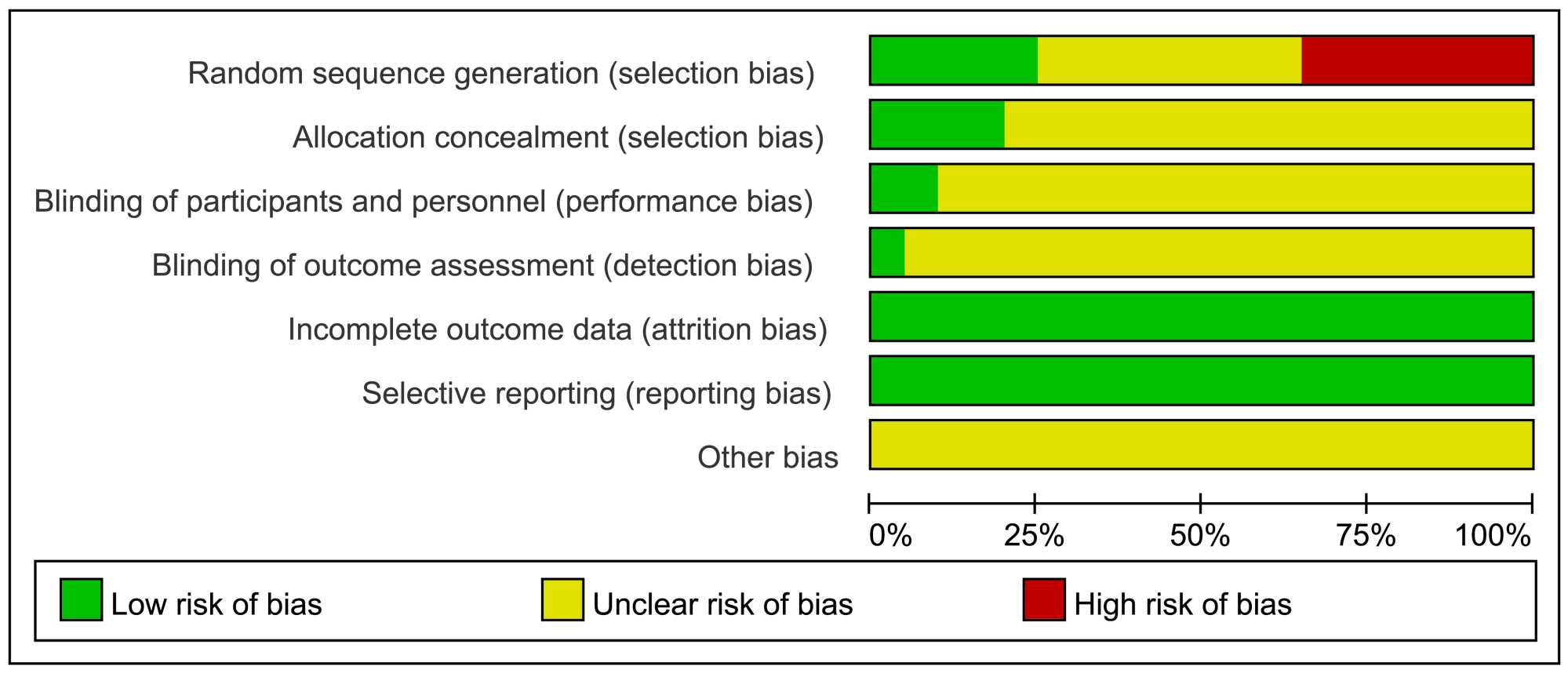 Random sequence generation (selection bias)

Allocation concealment (selection bias)

Blinding of participants and personnel (performance bias)

Blinding of outcome assessment (detection bias)

Incomplete outcome data (attrition bias)

Selective reporting (reporting bias)

Other bias

0% 25% 50% 75% 100%

Low risk of bias Unclear risk of bias High risk of bias